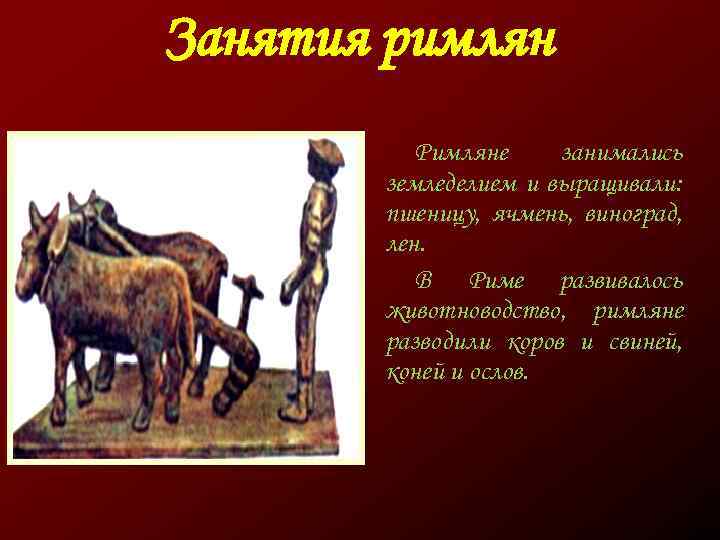 Занятия римлян

Римляне занимались земледелием и выращивали: пшеницу, ячмень, виноград, лен.

В Риме развивалось животноводство, римляне разводили коров и свиней, коней и ослов.